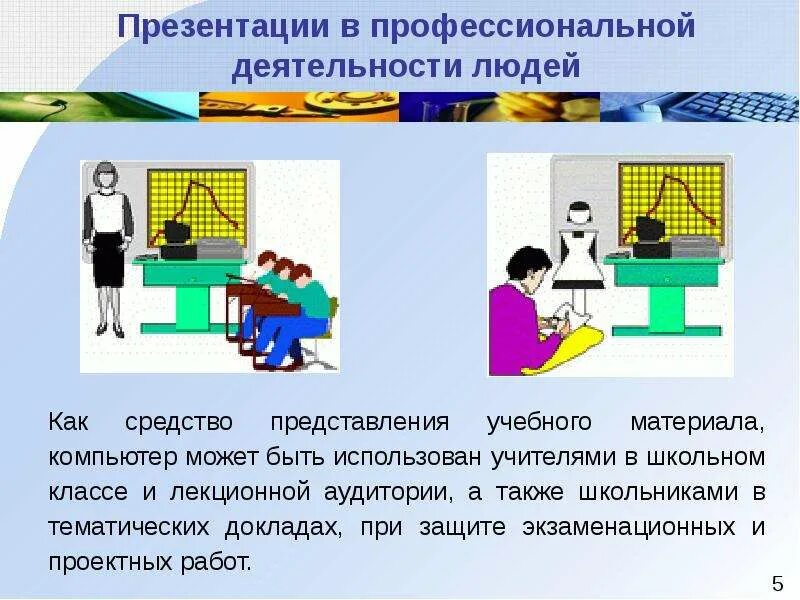 Презентации в профессиональной деятельности людей

Как средство представления учебного материала, компьютер может быть использован учителями в школьном классе и лекционной аудитории, а также школьниками в тематических докладах, при защите экзаменационных и проектных работ.

5